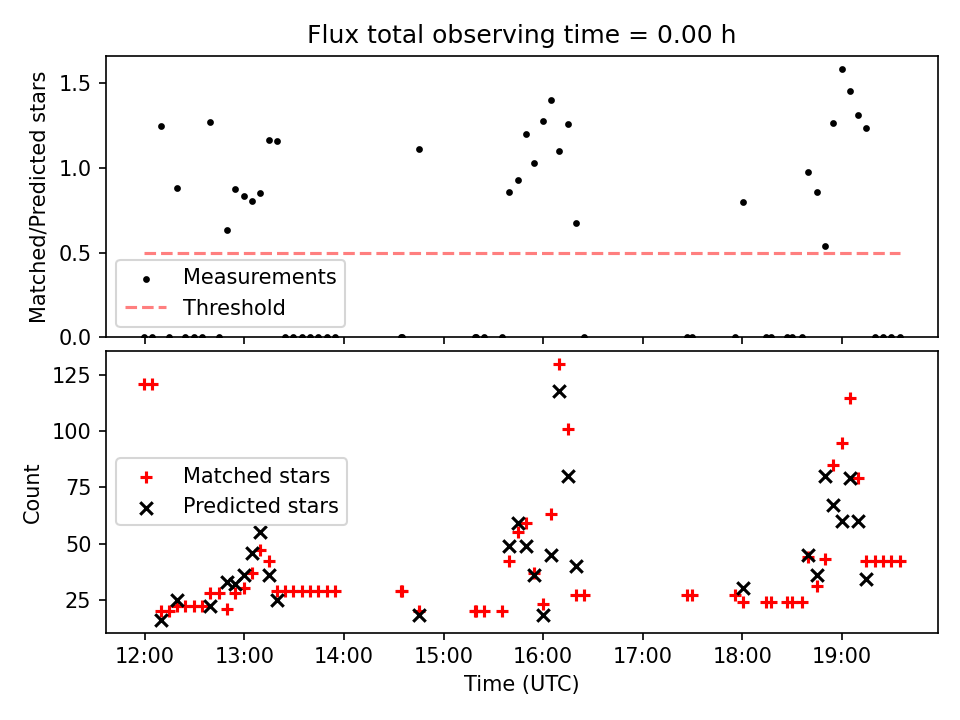 Flux total observing time = 0.00 h

Matched/Predicted stars

1.5
1.0
0.5
0.0

Measurements
Threshold

Count

125
100
75
50
25

Matched stars
Predicted stars

12:00 13:00 14:00 15:00 16:00 17:00 18:00 19:00

Time (UTC)